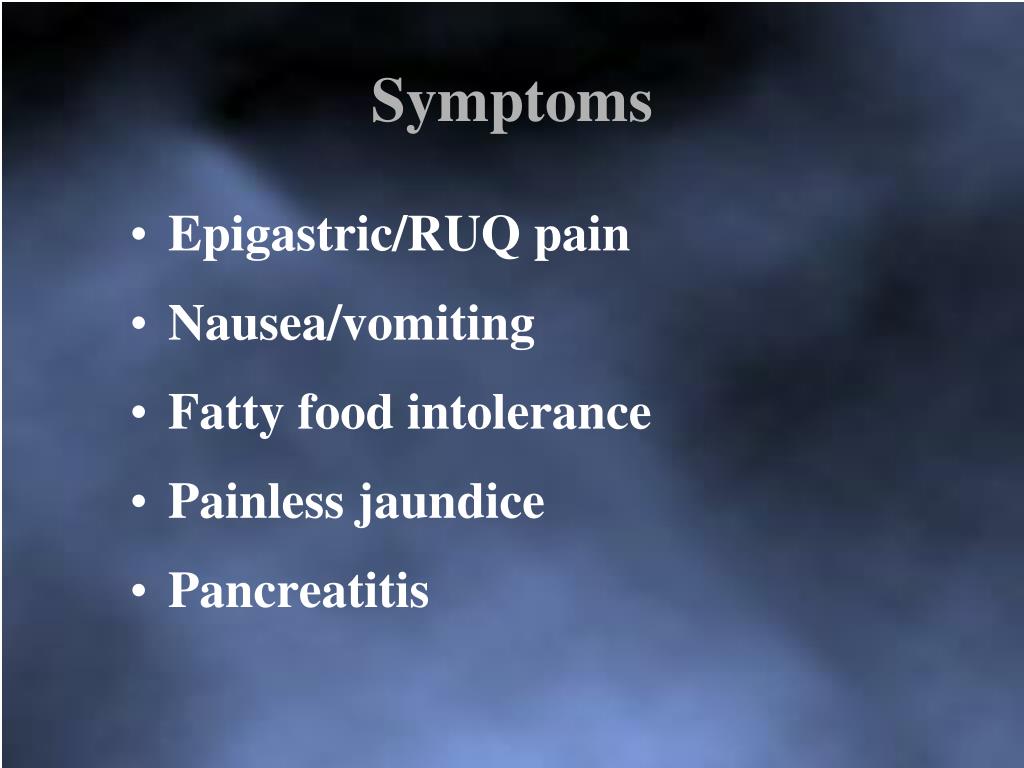 Symptoms

• Epigastric/RUQ pain
• Nausea/vomiting
• Fatty food intolerance
• Painless jaundice
• Pancreatitis